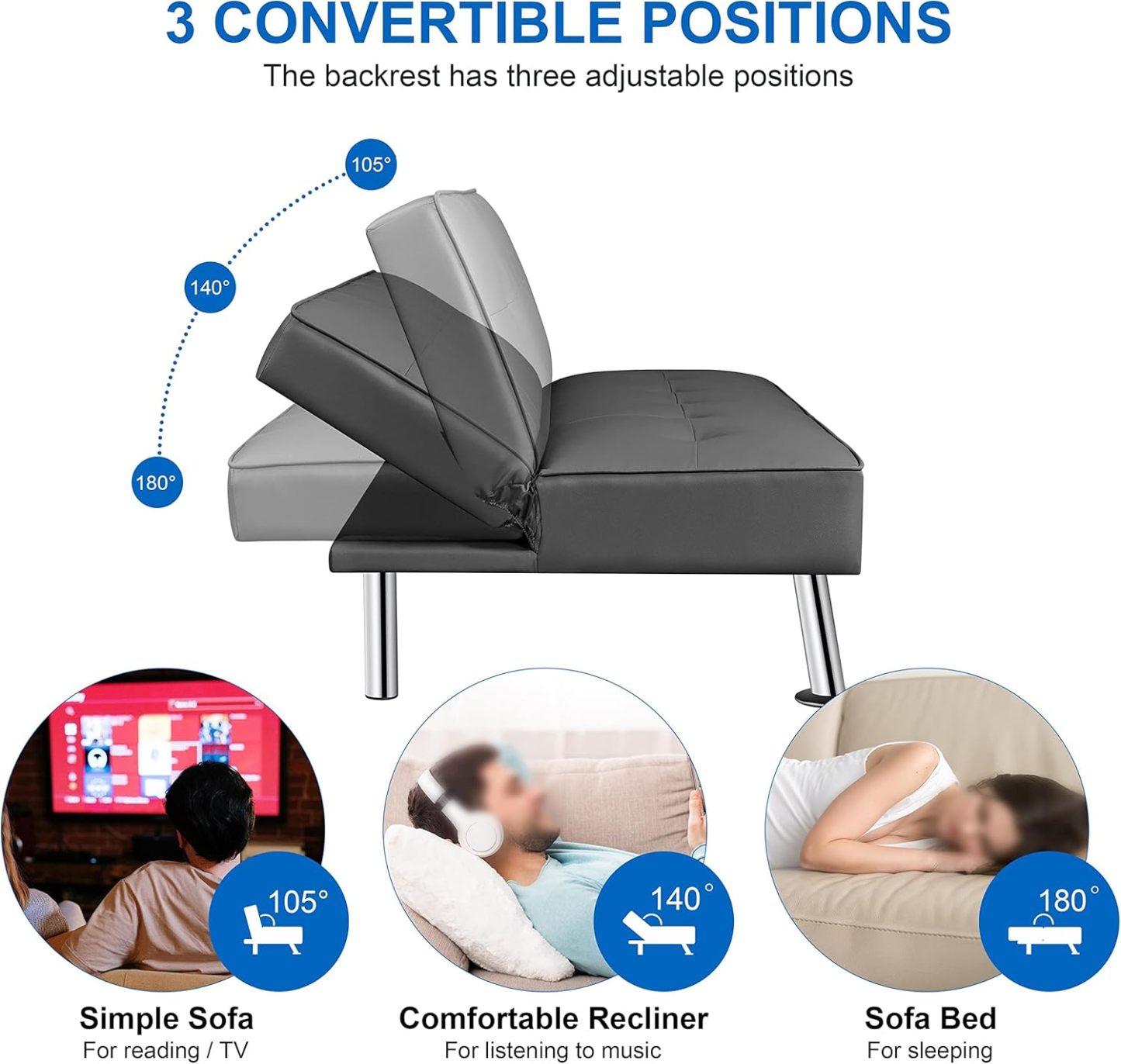 3 CONVERTIBLE POSITIONS

The backrest has three adjustable positions

105°

140°

180°

105°

140°

180°

Simple Sofa
For reading / TV

Comfortable Recliner
For listening to music

Sofa Bed
For sleeping